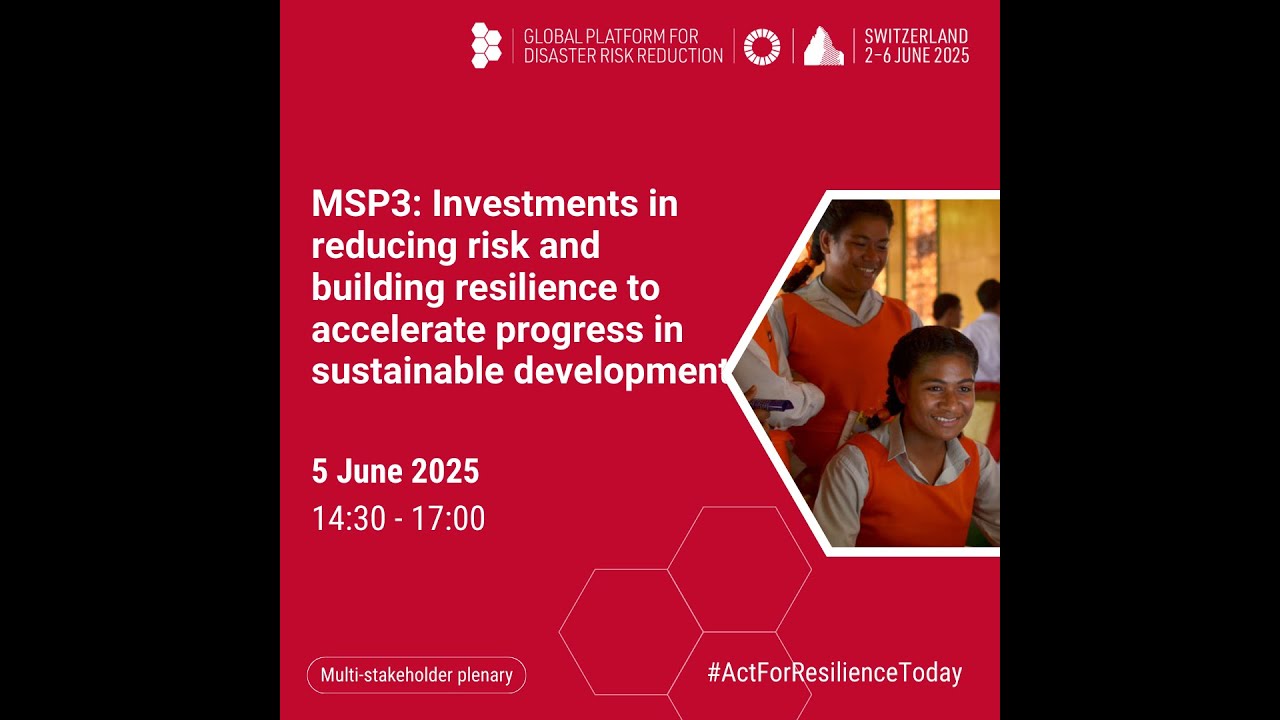 GLOBAL PLATFORM FOR DISASTER RISK REDUCTION

SWITZERLAND
2–6 JUNE 2025

MSP3: Investments in reducing risk and building resilience to accelerate progress in sustainable development

5 June 2025
14:30 - 17:00

Multi-stakeholder plenary

#ActForResilienceToday